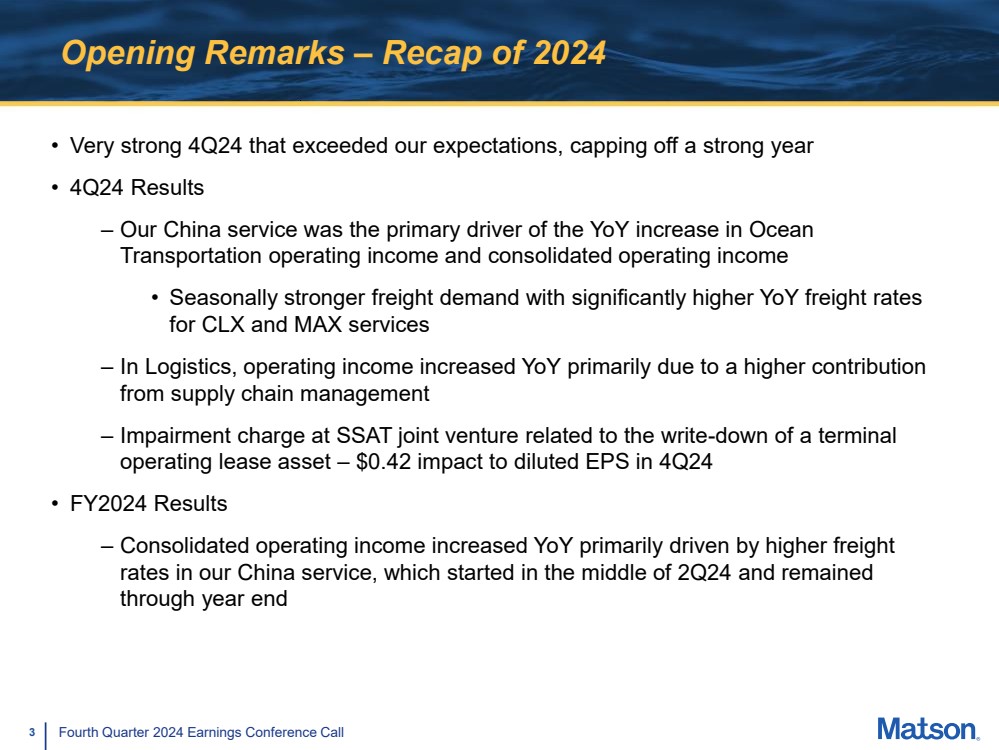 Opening Remarks – Recap of 2024

• Very strong 4Q24 that exceeded our expectations, capping off a strong year

• 4Q24 Results

– Our China service was the primary driver of the YoY increase in Ocean Transportation operating income and consolidated operating income

• Seasonally stronger freight demand with significantly higher YoY freight rates for CLX and MAX services

– In Logistics, operating income increased YoY primarily due to a higher contribution from supply chain management

– Impairment charge at SSAT joint venture related to the write-down of a terminal operating lease asset – \$0.42 impact to diluted EPS in 4Q24

• FY2024 Results

– Consolidated operating income increased YoY primarily driven by higher freight rates in our China service, which started in the middle of 2Q24 and remained through year end

3 Fourth Quarter 2024 Earnings Conference Call

Matson.